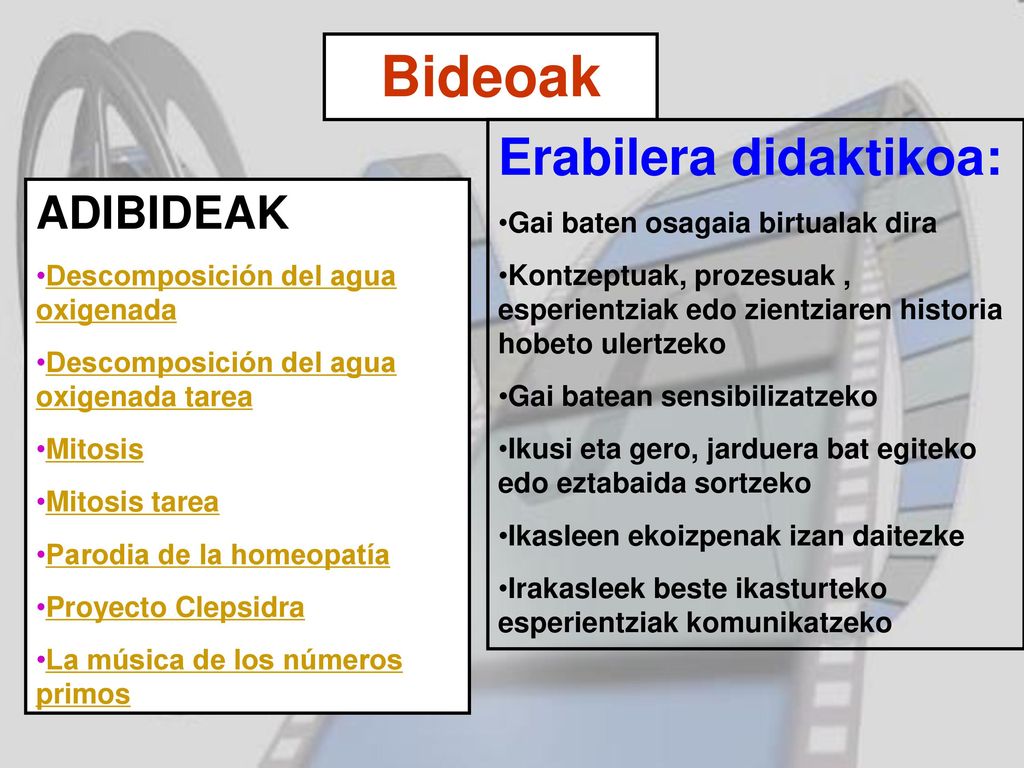 Bideoak

ADIBIDEAK

•Descomposición del agua oxigenada

•Descomposición del agua oxigenada tarea

•Mitosis

•Mitosis tarea

•Parodia de la homeopatía

•Proyecto Clepsidra

•La música de los números primos

Erabilera didaktikoa:

•Gai baten osagaia birtualak dira

•Kontzeptuak, prozesuak , esperientziak edo zientziaren historia hobeto ulertzeko

•Gai batean sensibilizatzeko

•Ikusi eta gero, jarduera bat egiteko edo eztabaida sortzeko

•Ikasleen ekoizpenak izan daitezke

•Irakasleek beste ikasturteko esperientziak komunikatzeko